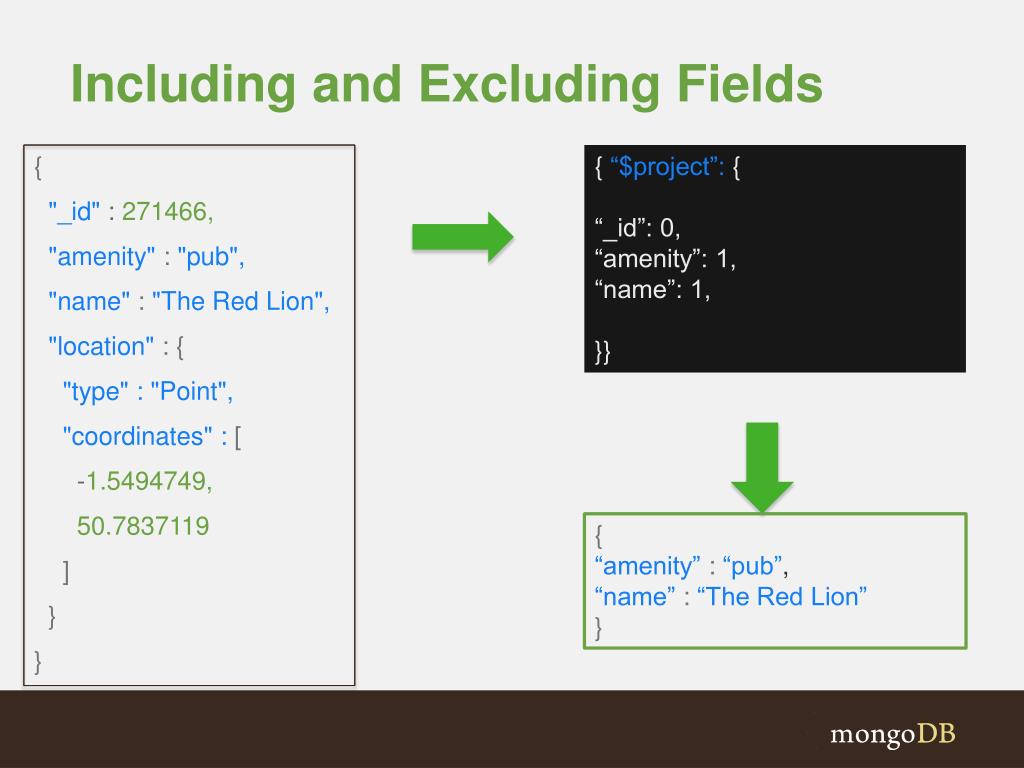 Including and Excluding Fields

{
"_id" : 271466,
"amenity" : "pub",
"name" : "The Red Lion",
"location" : {
"type" : "Point",
"coordinates" : [
-1.5494749,
50.7837119
]
}
}

{ “$project”: {

“_id”: 0,
“amenity”: 1,
“name”: 1,

}}

{
“amenity” : “pub”,
“name” : “The Red Lion”
}

mongoDB